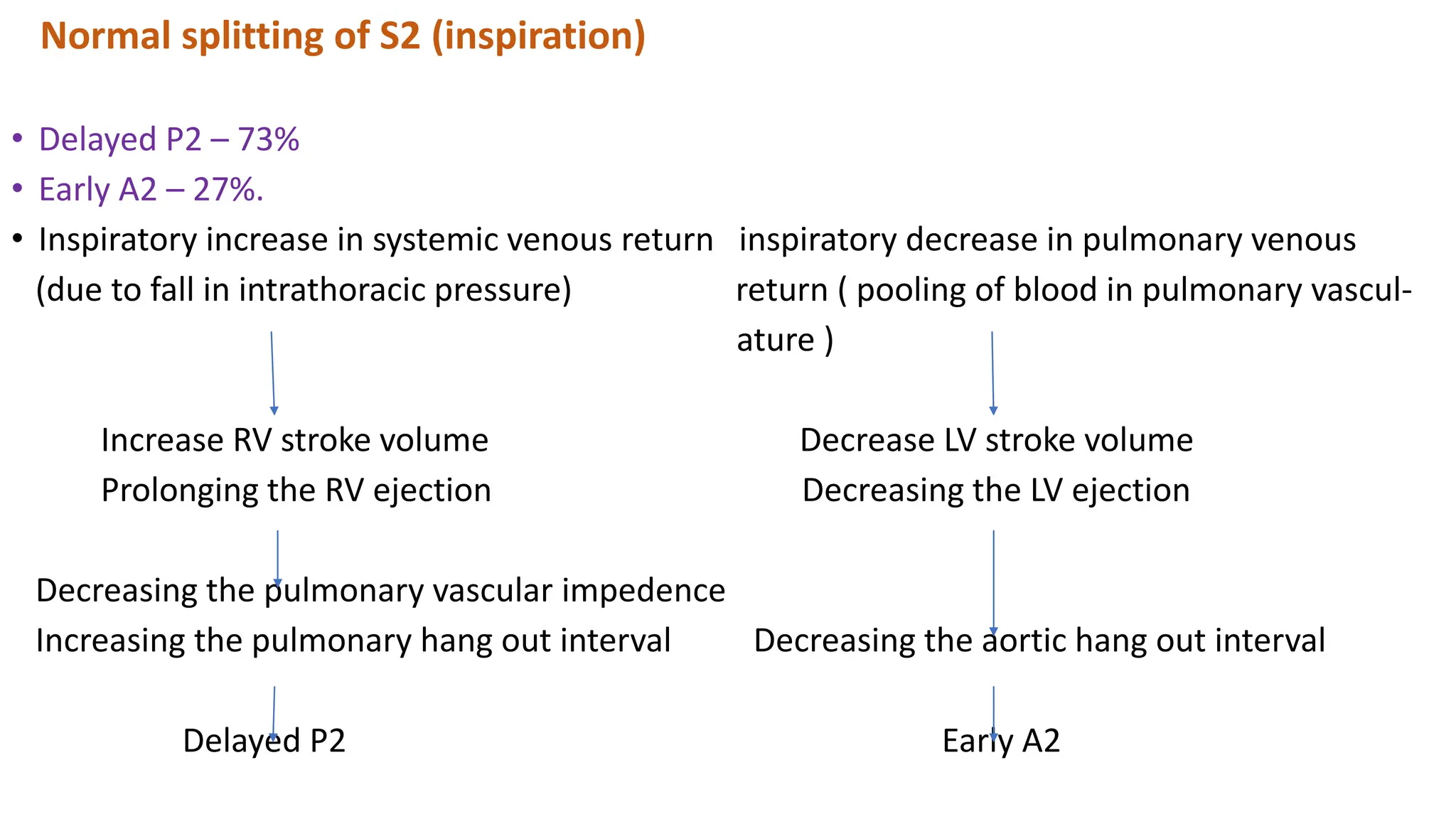 Normal splitting of S2 (inspiration)

• Delayed P2 – 73%
• Early A2 – 27%.
• Inspiratory increase in systemic venous return (due to fall in intrathoracic pressure)

Increase RV stroke volume
Prolonging the RV ejection

Decreasing the pulmonary vascular impedence
Increasing the pulmonary hang out interval

Delayed P2

inspiratory decrease in pulmonary venous return ( pooling of blood in pulmonary vasculature )

Decrease LV stroke volume
Decreasing the LV ejection

Decreasing the aortic hang out interval

Early A2